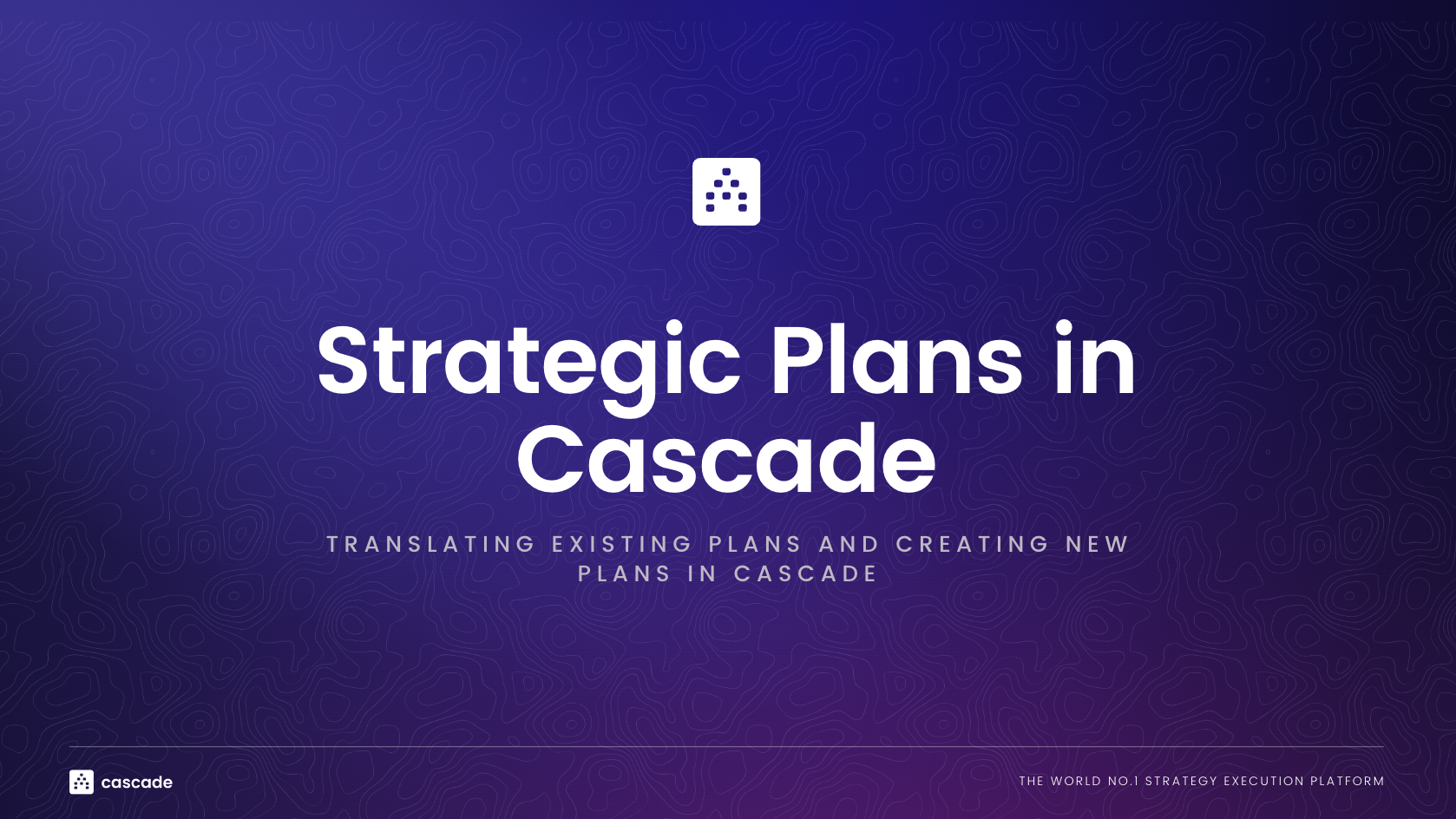 Strategic Plans in Cascade

TRANSLATING EXISTING PLANS AND CREATING NEW PLANS IN CASCADE

cascade

THE WORLD NO.1 STRATEGY EXECUTION PLATFORM